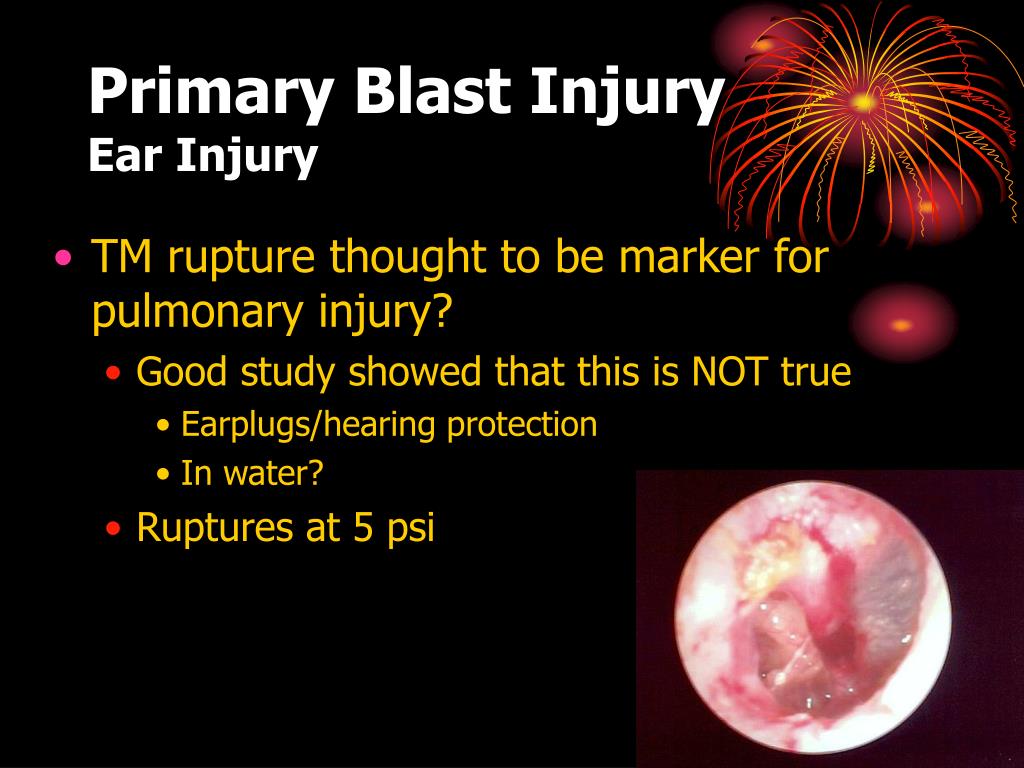 Primary Blast Injury
Ear Injury

• TM rupture thought to be marker for pulmonary injury?
• Good study showed that this is NOT true
• Earplugs/hearing protection
• In water?
• Ruptures at 5 psi